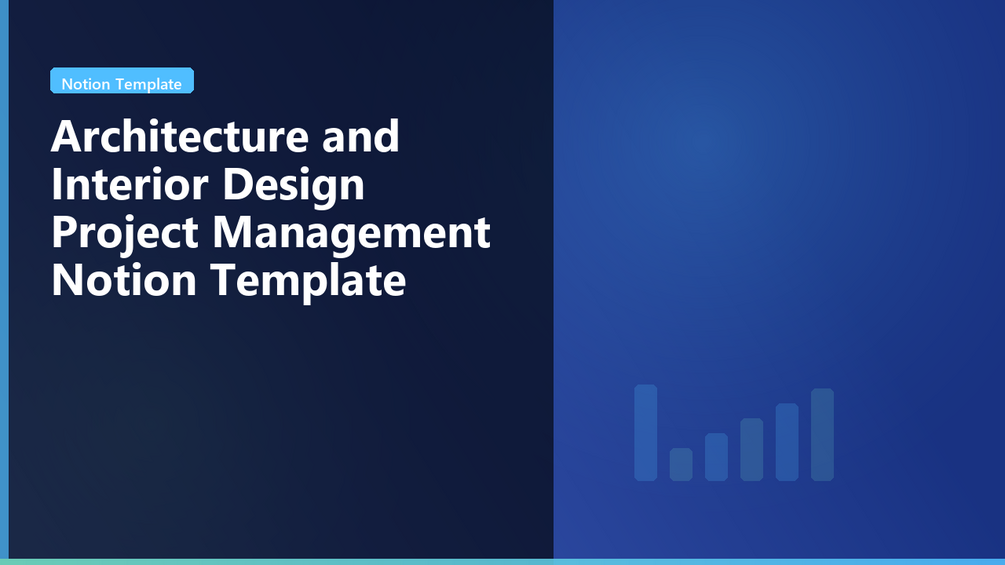 Notion Template

Architecture and Interior Design Project Management Notion Template